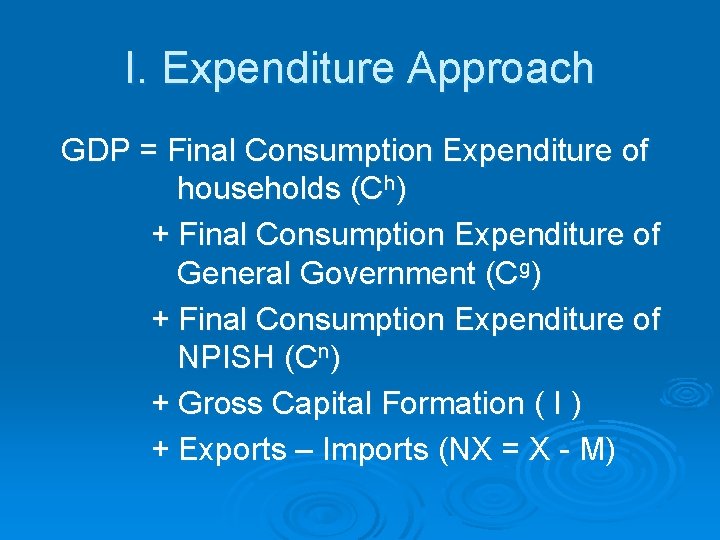 I. Expenditure Approach

GDP = Final Consumption Expenditure of households ($C^h$)

+ Final Consumption Expenditure of General Government ($C^g$)

+ Final Consumption Expenditure of NPISH ($C^n$)

+ Gross Capital Formation ( I )

+ Exports – Imports (NX = X - M)